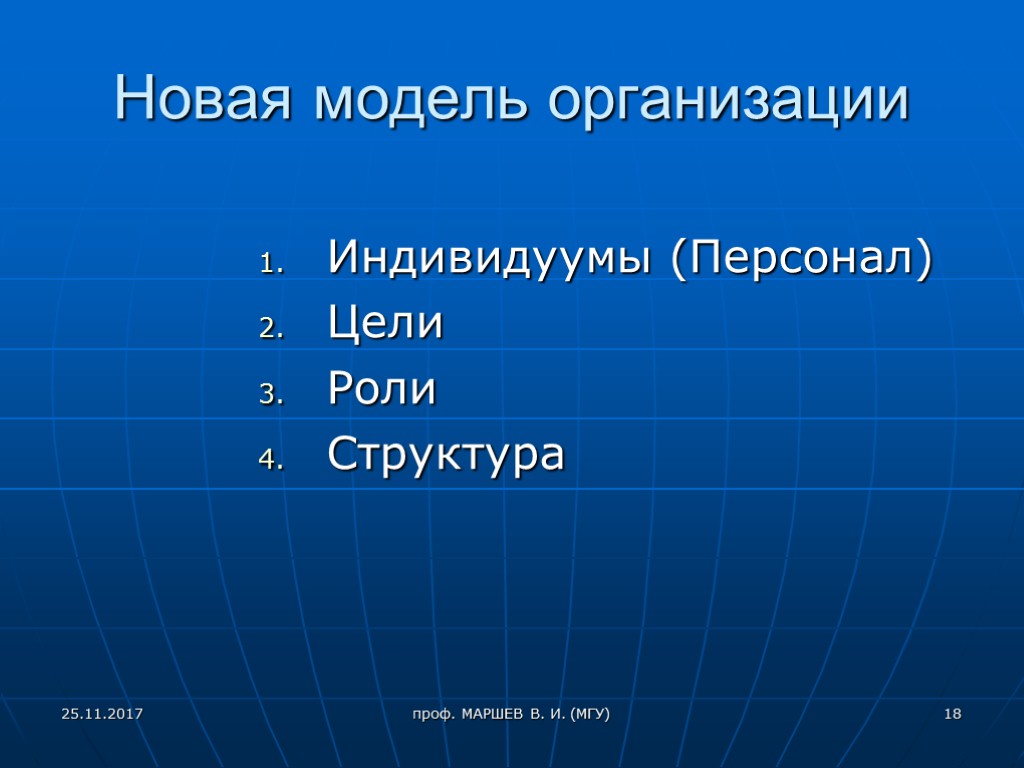 Новая модель организации

1. Индивидуумы (Персонал)
2. Цели
3. Роли
4. Структура

25.11.2017

проф. МАРШЕВ В. И. (МГУ)

18